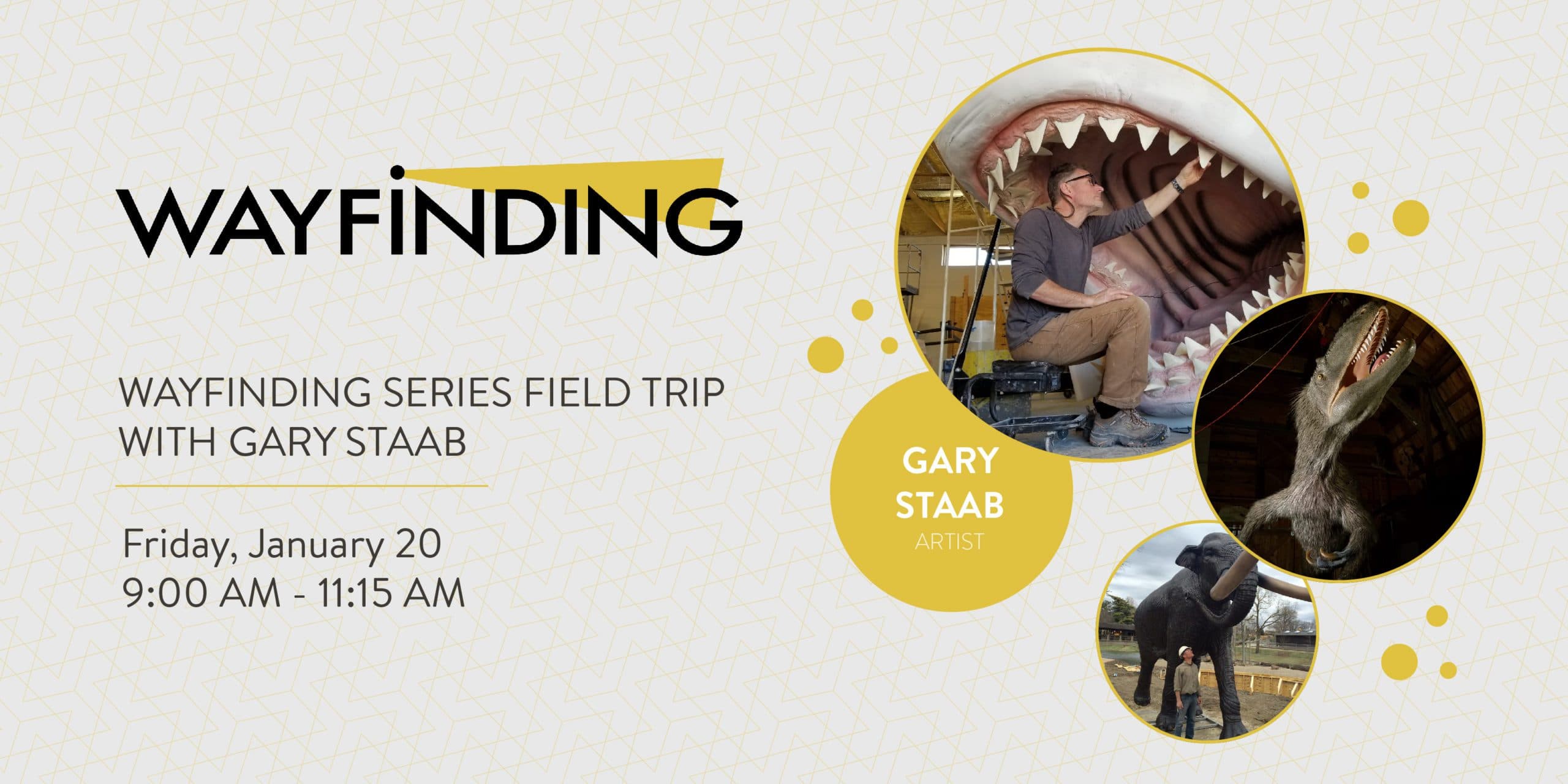 WAYFINDING

WAYFINDING SERIES FIELD TRIP WITH GARY STAAB

Friday, January 20
9:00 AM - 11:15 AM

GARY STAAB
ARTIST